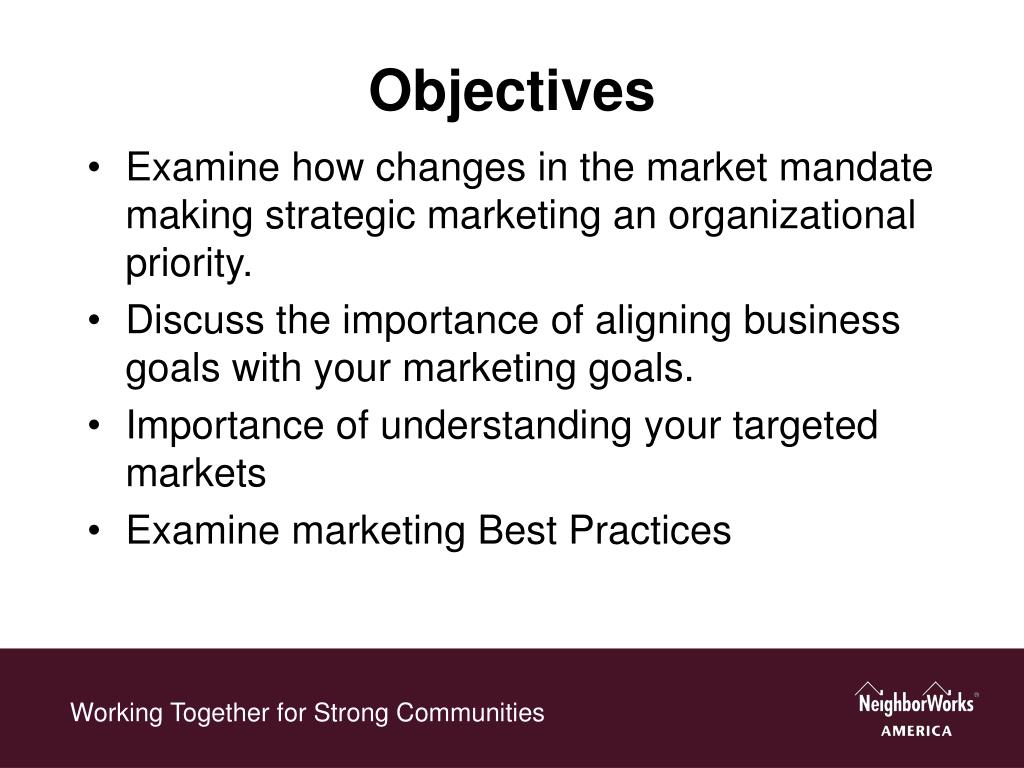 Objectives

• Examine how changes in the market mandate making strategic marketing an organizational priority.
• Discuss the importance of aligning business goals with your marketing goals.
• Importance of understanding your targeted markets
• Examine marketing Best Practices

Working Together for Strong Communities

NeighborWorks®
AMERICA